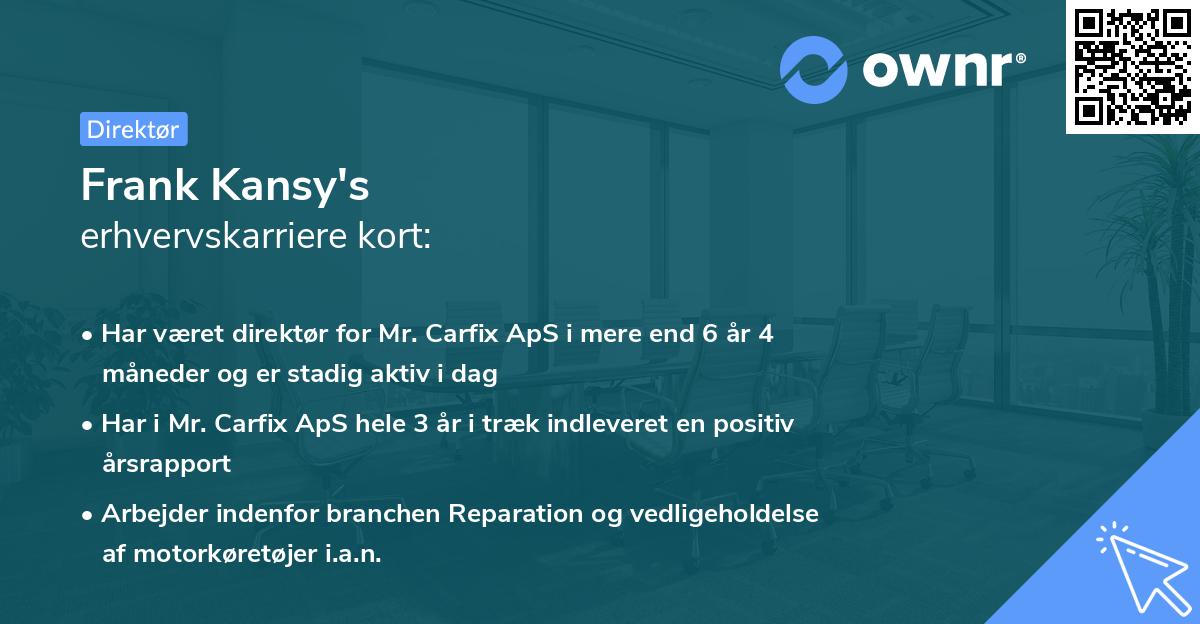 ownr®

Direktør

Frank Kansy's
erhvervskarriere kort:

• Har været direktør for Mr. Carfix ApS i mere end 6 år 4 måneder og er stadig aktiv i dag

• Har i Mr. Carfix ApS hele 3 år i træk indleveret en positiv årsrapport

• Arbejder indenfor branchen Reparation og vedligeholdelse af motorkøretøjer i.a.n.